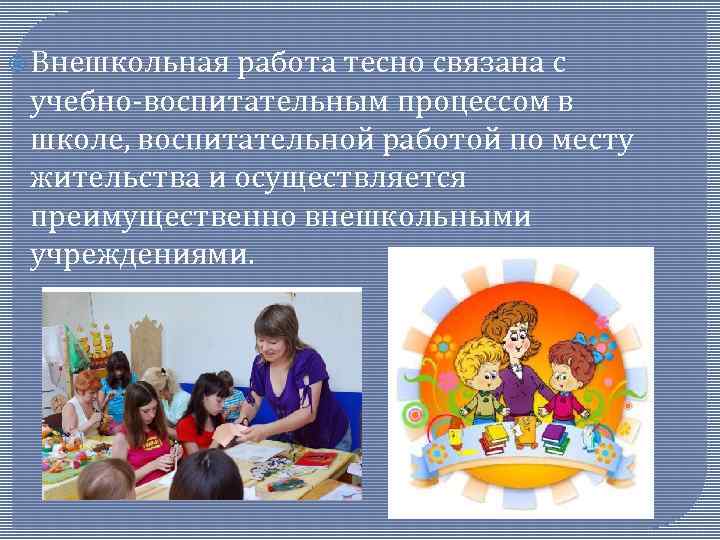 Внешкольная работа тесно связана с учебно-воспитательным процессом в школе, воспитательной работой по месту жительства и осуществляется преимущественно внешкольными учреждениями.